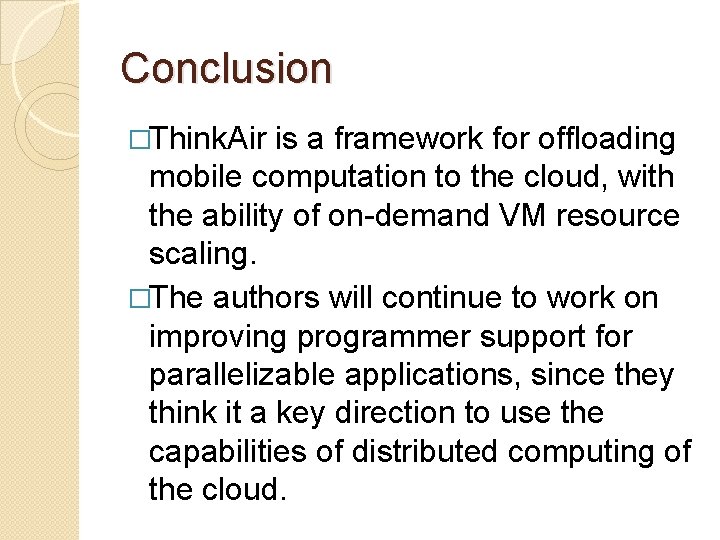 Conclusion

□ThinkAir is a framework for offloading mobile computation to the cloud, with the ability of on-demand VM resource scaling.

□The authors will continue to work on improving programmer support for parallelizable applications, since they think it a key direction to use the capabilities of distributed computing of the cloud.